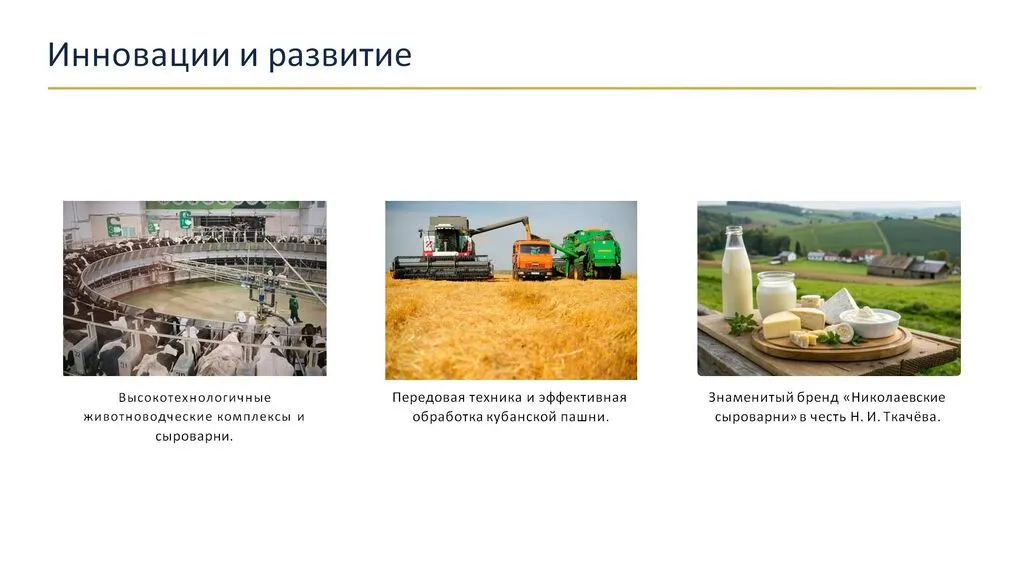 Инновации и развитие

Высокотехнологичные животноводческие комплексы и сыроварни.

Передовая техника и эффективная обработка кубанской пашни.

Знаменитый бренд «Николаевские сыроварни» в честь Н. И. Ткачёва.